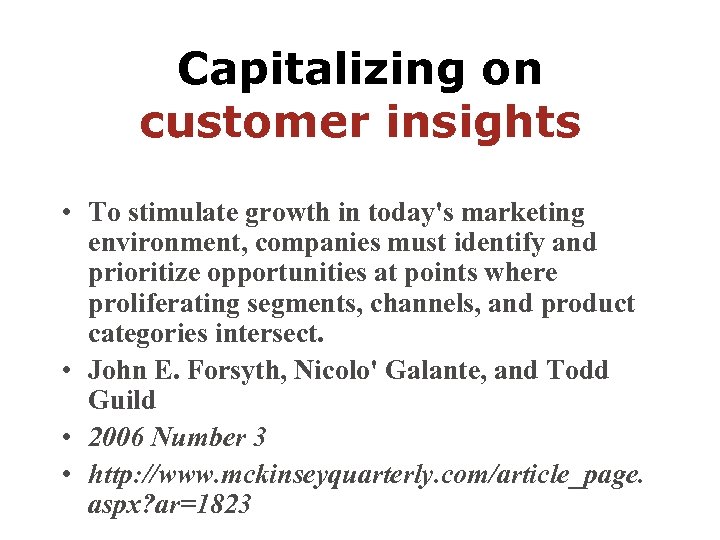 Capitalizing on customer insights

• To stimulate growth in today's marketing environment, companies must identify and prioritize opportunities at points where proliferating segments, channels, and product categories intersect.
• John E. Forsyth, Nicolo' Galante, and Todd Guild
• 2006 Number 3
• http://www.mckinseyquarterly.com/article_page.aspx?ar=1823